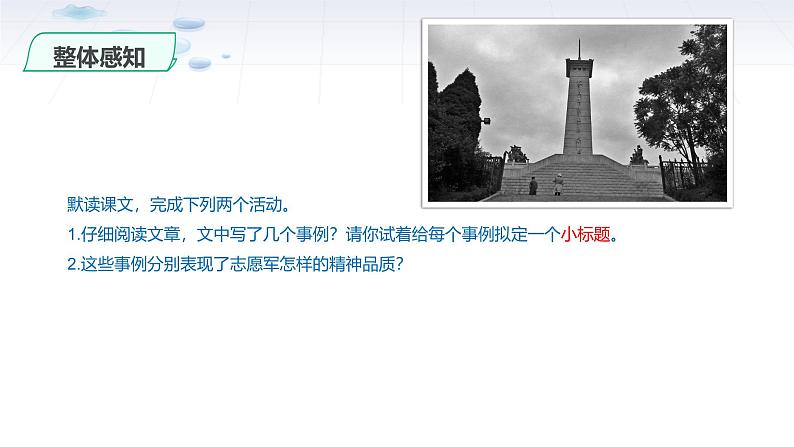 整体感知

默读课文，完成下列两个活动。

1.仔细阅读文章，文中写了几个事例？请你试着给每个事例拟定一个小标题。

2.这些事例分别表现了志愿军怎样的精神品质？